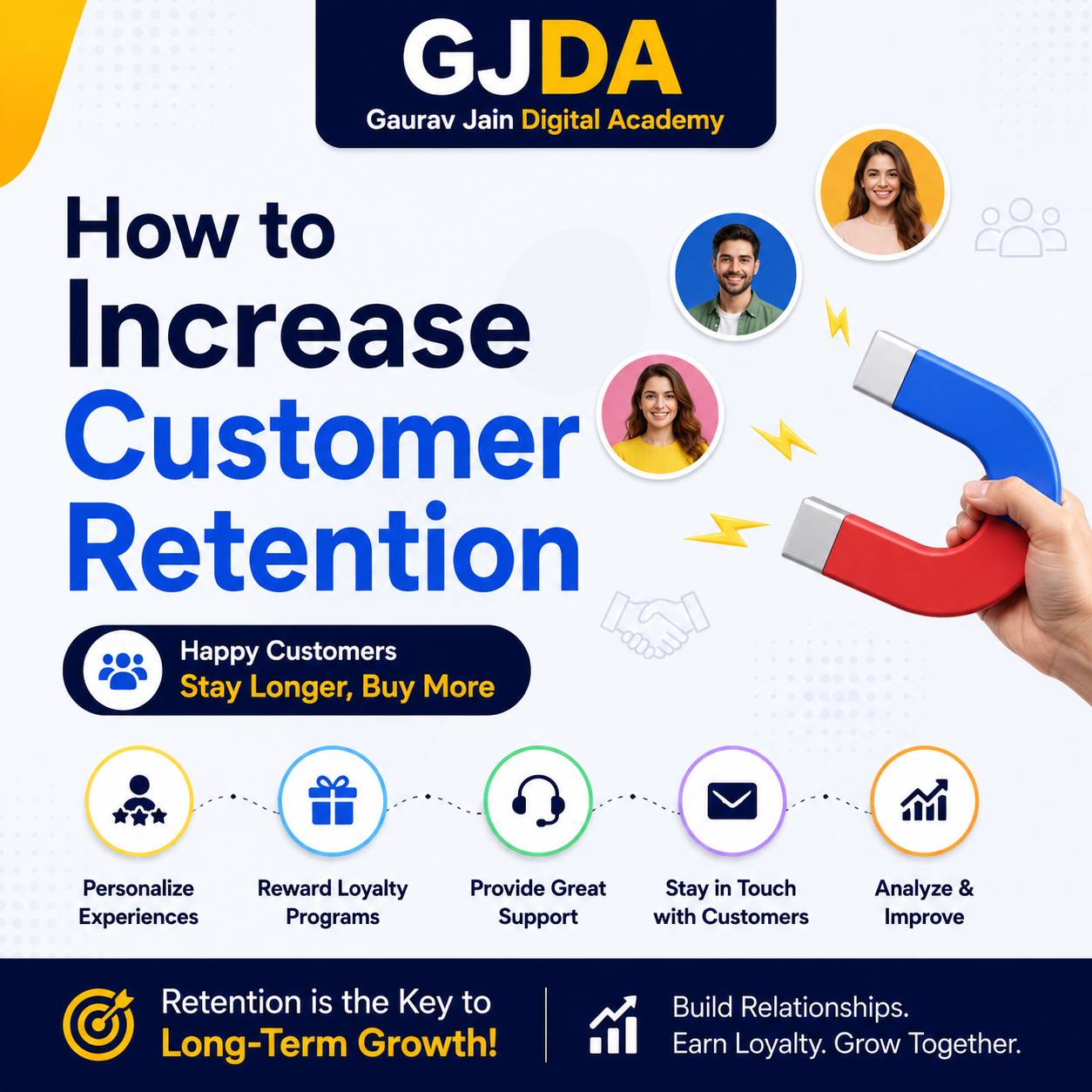 GJDA
Gaurav Jain Digital Academy

How to Increase Customer Retention

Happy Customers
Stay Longer, Buy More

Personalize Experiences

Reward Loyalty Programs

Provide Great Support

Stay in Touch with Customers

Analyze & Improve

Retention is the Key to Long-Term Growth!

Build Relationships. Earn Loyalty. Grow Together.